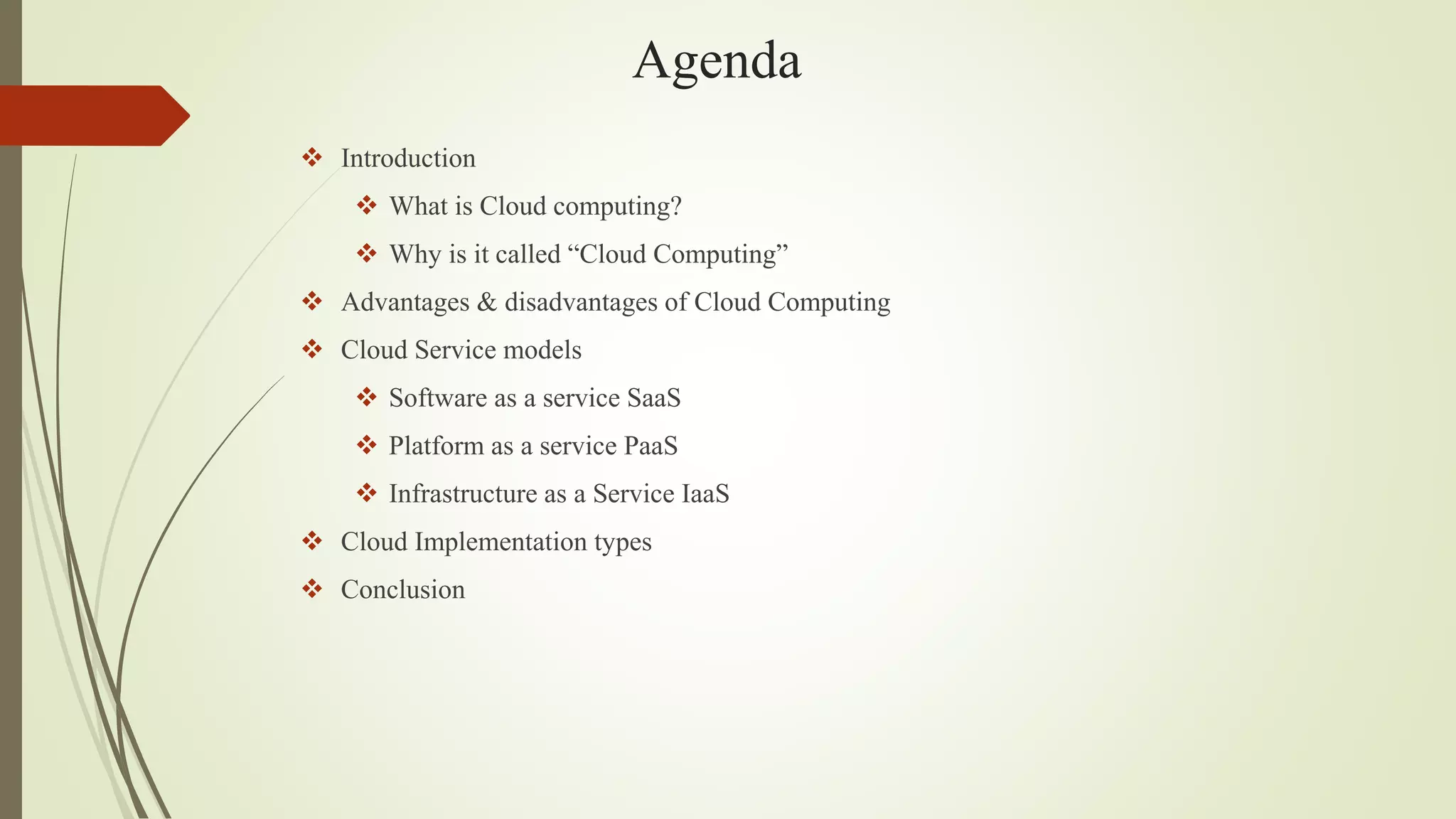 Agenda

❖ Introduction

❖ What is Cloud computing?

❖ Why is it called “Cloud Computing”

❖ Advantages & disadvantages of Cloud Computing

❖ Cloud Service models

❖ Software as a service SaaS

❖ Platform as a service PaaS

❖ Infrastructure as a Service IaaS

❖ Cloud Implementation types

❖ Conclusion